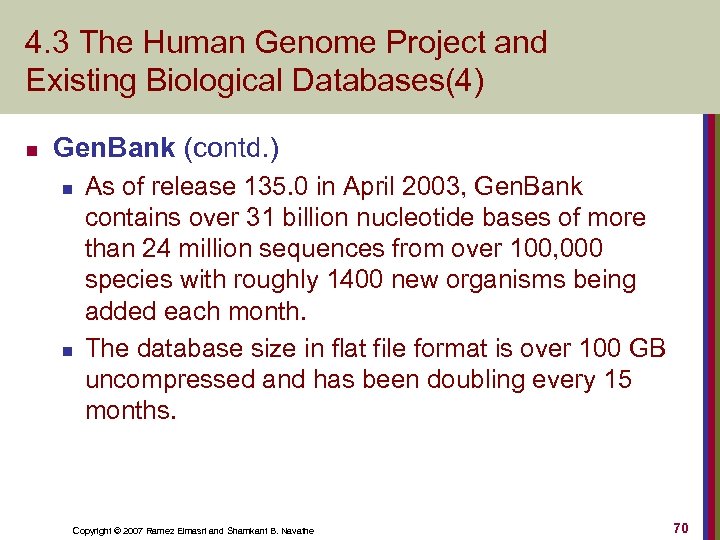 4.3 The Human Genome Project and Existing Biological Databases(4)

GenBank (contd.)

As of release 135.0 in April 2003, GenBank contains over 31 billion nucleotide bases of more than 24 million sequences from over 100,000 species with roughly 1400 new organisms being added each month.

The database size in flat file format is over 100 GB uncompressed and has been doubling every 15 months.

Copyright © 2007 Ramez Elmasri and Shamkant B. Navathe

70